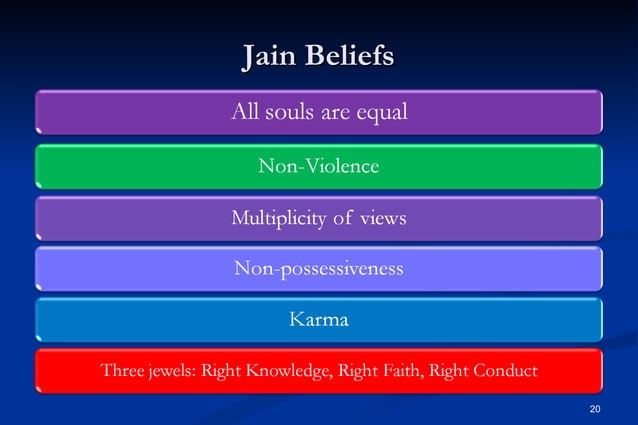 Jain Beliefs

All souls are equal

Non-Violence

Multiplicity of views

Non-possessiveness

Karma

Three jewels: Right Knowledge, Right Faith, Right Conduct

20